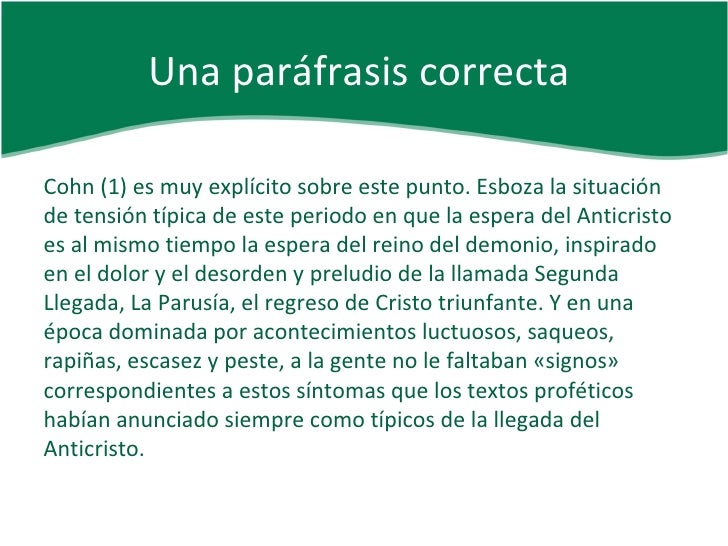 Una paráfrasis correcta

Cohn (1) es muy explícito sobre este punto. Esboza la situación de tensión típica de este periodo en que la espera del Anticristo es al mismo tiempo la espera del reino del demonio, inspirado en el dolor y el desorden y preludio de la llamada Segunda Llegada, La Parusía, el regreso de Cristo triunfante. Y en una época dominada por acontecimientos luctuosos, saqueos, rapiñas, escasez y peste, a la gente no le faltaban «signos» correspondientes a estos síntomas que los textos proféticos habían anunciado siempre como típicos de la llegada del Anticristo.